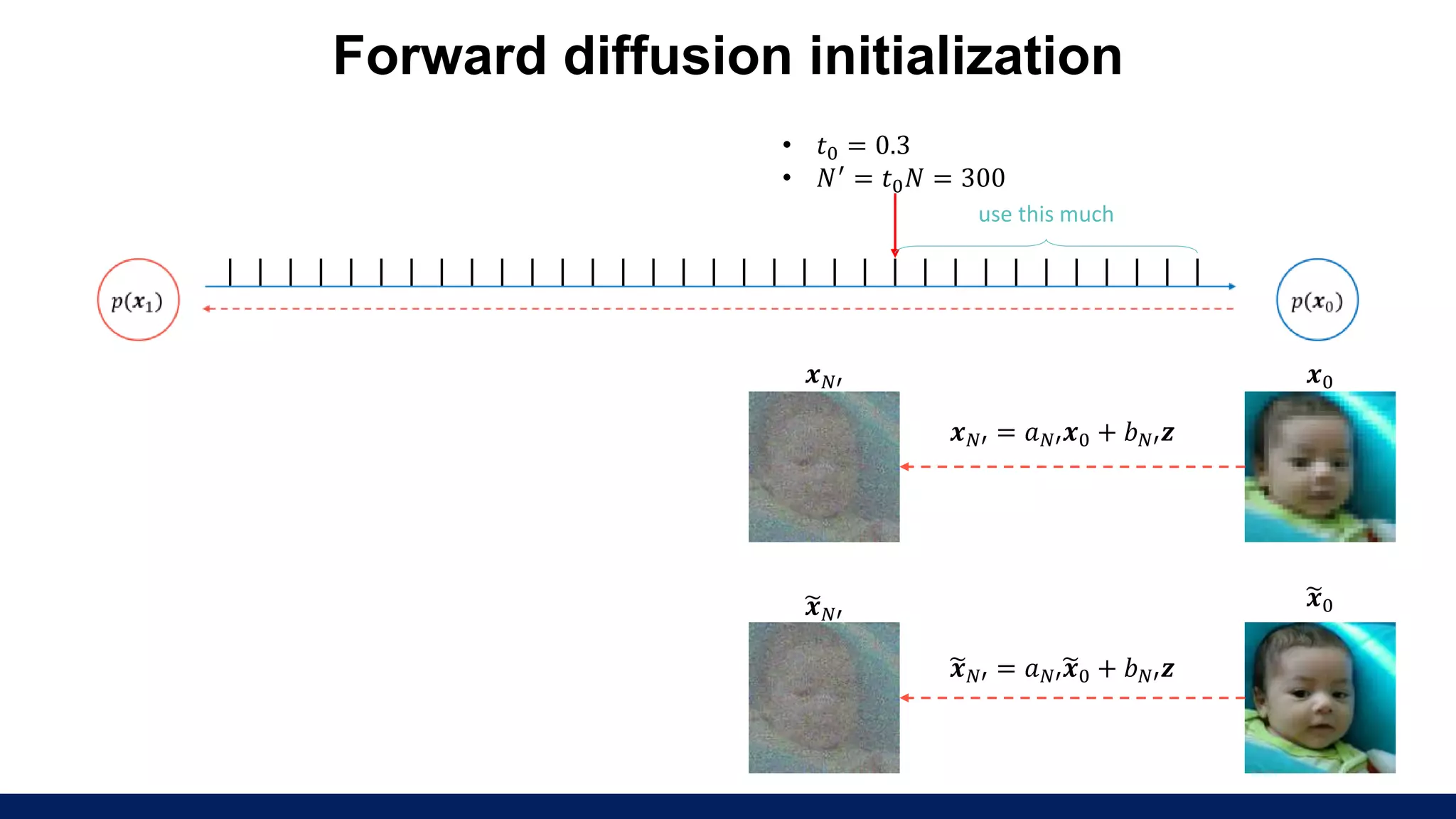 Forward diffusion initialization

• $t_0 = 0.3$
• $N' = t_0 N = 300$

use this much

$p(\boldsymbol{x}_1)$

$p(\boldsymbol{x}_0)$

$\boldsymbol{x}_{N'}$

$\boldsymbol{x}_0$

$\boldsymbol{x}_{N'} = a_{N'}\boldsymbol{x}_0 + b_{N'}\boldsymbol{z}$

$\tilde{\boldsymbol{x}}_{N'}$

$\tilde{\boldsymbol{x}}_0$

$\tilde{\boldsymbol{x}}_{N'} = a_{N'}\tilde{\boldsymbol{x}}_0 + b_{N'}\boldsymbol{z}$